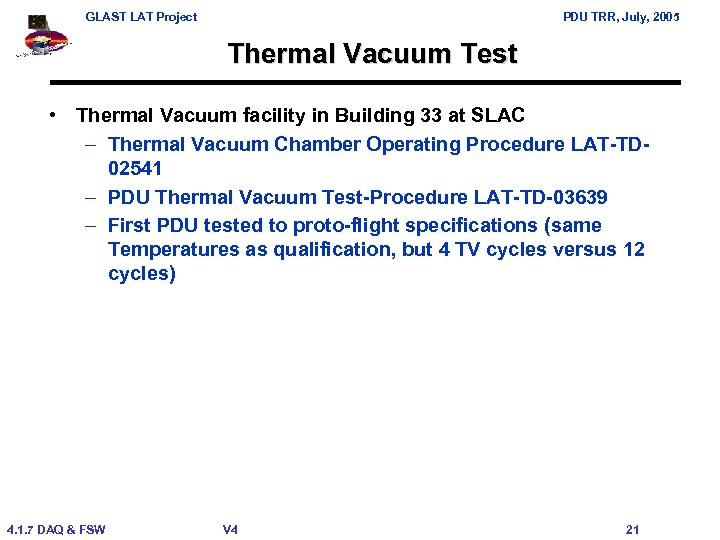 GLAST LAT Project

PDU TRR, July, 2005

Thermal Vacuum Test

• Thermal Vacuum facility in Building 33 at SLAC
– Thermal Vacuum Chamber Operating Procedure LAT-TD-02541
– PDU Thermal Vacuum Test-Procedure LAT-TD-03639
– First PDU tested to proto-flight specifications (same Temperatures as qualification, but 4 TV cycles versus 12 cycles)

4.1.7 DAQ & FSW

V4

21